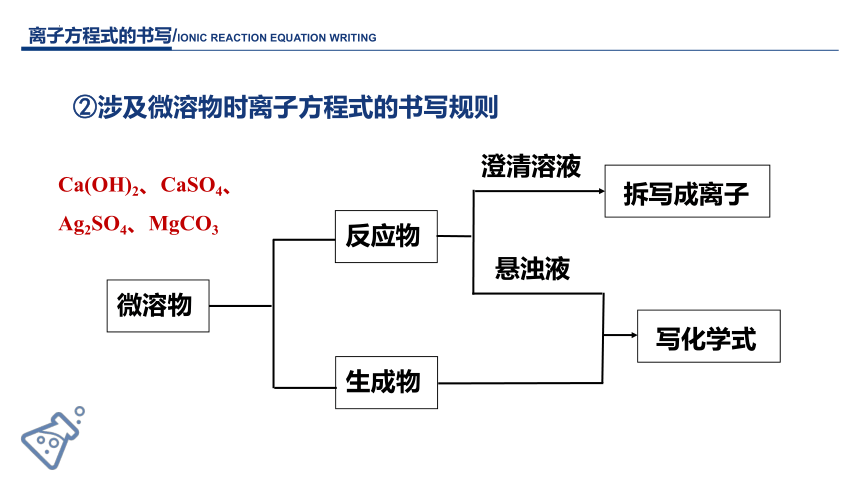 离子方程式的书写/IONIC REACTION EQUATION WRITING

②涉及微溶物时离子方程式的书写规则

$Ca(OH)_2$、$CaSO_4$、
$Ag_2SO_4$、$MgCO_3$

微溶物

反应物

生成物

澄清溶液

悬浊液

拆写成离子

写化学式